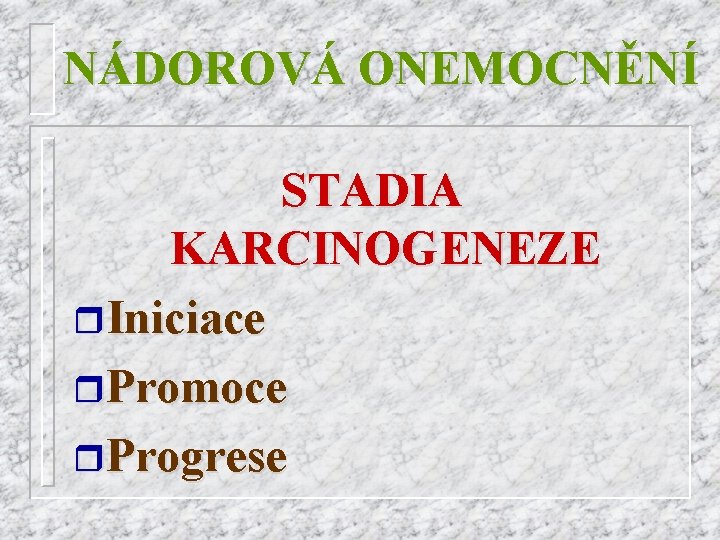 NÁDOROVÁ ONEMOCNĚNÍ

STADIA KARCINOGENEZE

Iniciace

Promoce

Progrese